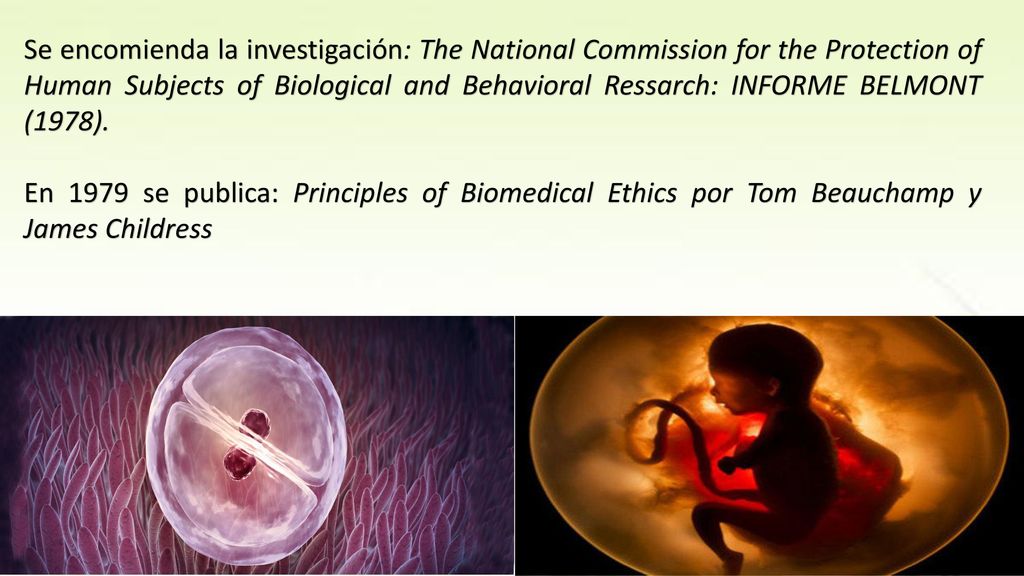 Se encomienda la investigación: The National Commission for the Protection of Human Subjects of Biological and Behavioral Ressarch: INFORME BELMONT (1978).

En 1979 se publica: Principles of Biomedical Ethics por Tom Beauchamp y James Childress